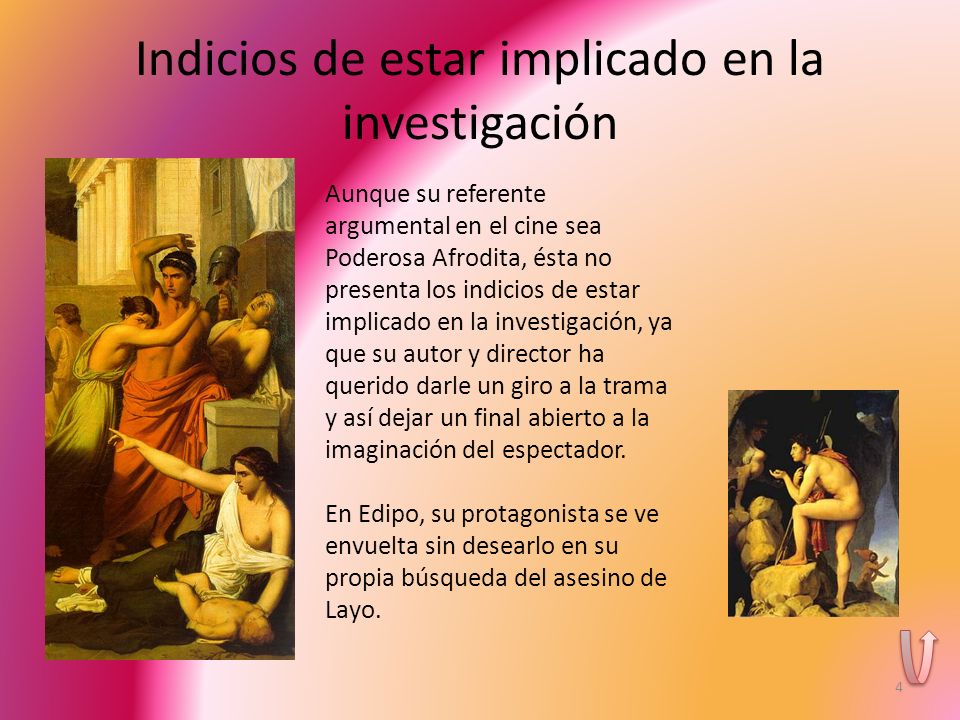 Indicios de estar implicado en la investigación

Aunque su referente argumental en el cine sea Poderosa Afrodita, ésta no presenta los indicios de estar implicado en la investigación, ya que su autor y director ha querido darle un giro a la trama y así dejar un final abierto a la imaginación del espectador.

En Edipo, su protagonista se ve envuelta sin desearlo en su propia búsqueda del asesino de Layo.

4